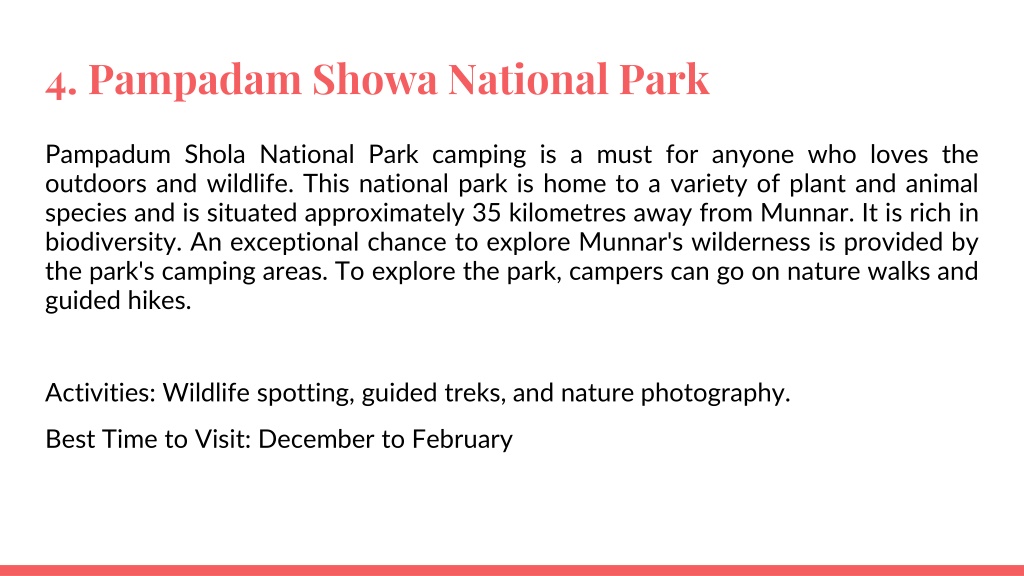 4. Pampadam Showa National Park

Pampadum Shola National Park camping is a must for anyone who loves the outdoors and wildlife. This national park is home to a variety of plant and animal species and is situated approximately 35 kilometres away from Munnar. It is rich in biodiversity. An exceptional chance to explore Munnar's wilderness is provided by the park's camping areas. To explore the park, campers can go on nature walks and guided hikes.

Activities: Wildlife spotting, guided treks, and nature photography.

Best Time to Visit: December to February